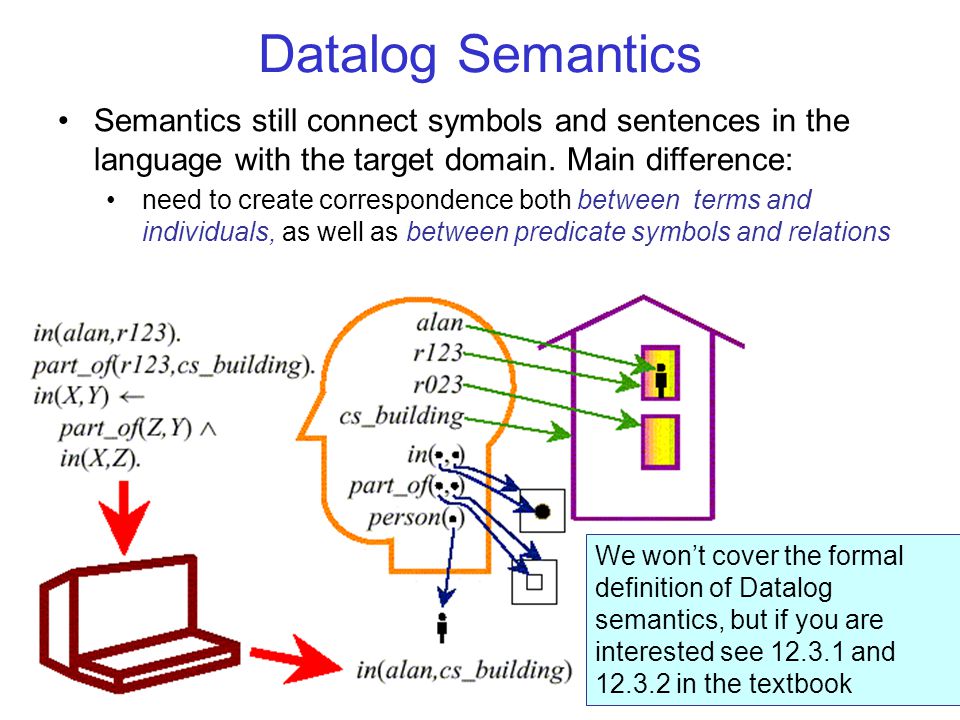 Datalog Semantics

• Semantics still connect symbols and sentences in the language with the target domain. Main difference:
  • need to create correspondence both between terms and individuals, as well as between predicate symbols and relations

in(alan,r123).
part_of(r123,cs_building).
in(X,Y) ←
part_of(Z,Y) ∧
in(X,Z).

alan
r123
r023
cs_building
in(•,•)
part_of(•,•)
person(•)

in(alan,cs_building)

We won't cover the formal definition of Datalog semantics, but if you are interested see 12.3.1 and 12.3.2 in the textbook